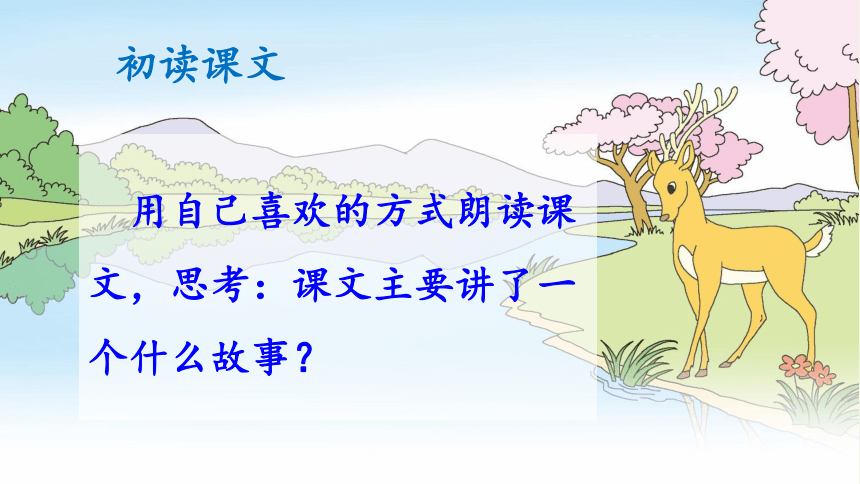 初读课文

用自己喜欢的方式朗读课文，思考：课文主要讲了一个什么故事？